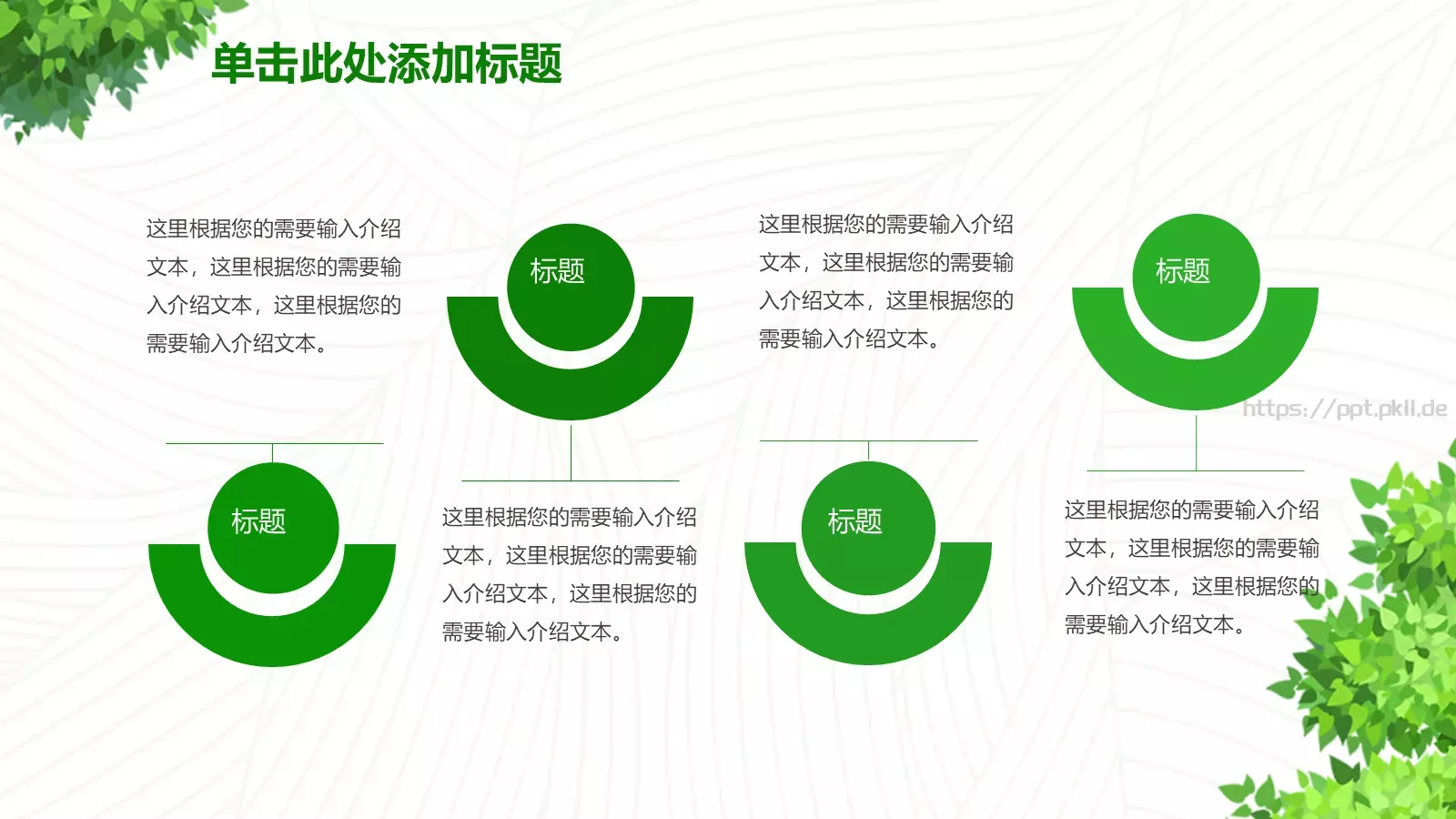 单击此处添加标题

这里根据您的需要输入介绍文本，这里根据您的需要输入介绍文本，这里根据您的需要输入介绍文本。

标题

这里根据您的需要输入介绍文本，这里根据您的需要输入介绍文本，这里根据您的需要输入介绍文本。

标题

https://ppt.pkll.de

标题

这里根据您的需要输入介绍文本，这里根据您的需要输入介绍文本，这里根据您的需要输入介绍文本。

标题

这里根据您的需要输入介绍文本，这里根据您的需要输入介绍文本，这里根据您的需要输入介绍文本。